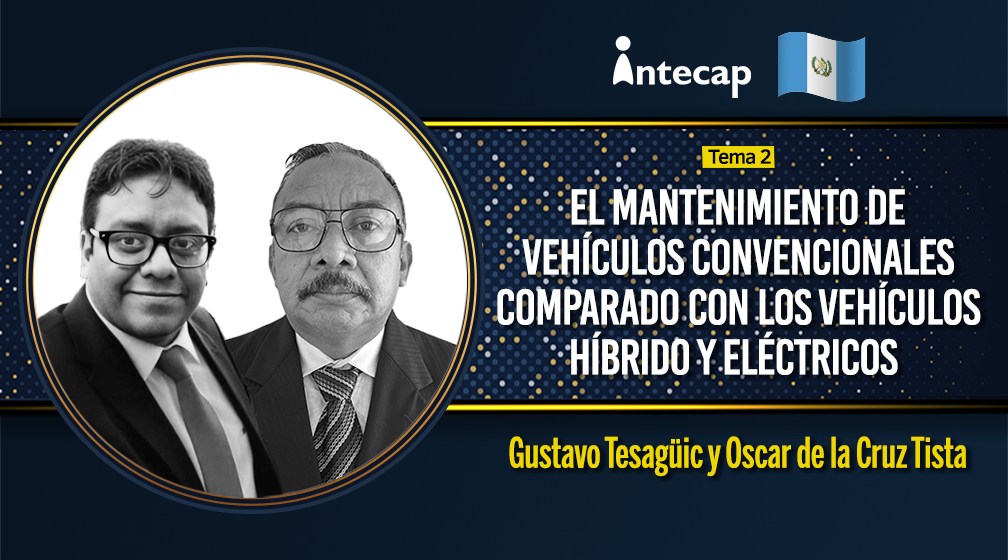 intecap

Tema 2

EL MANTENIMIENTO DE VEHÍCULOS CONVENCIONALES COMPARADO CON LOS VEHÍCULOS HÍBRIDO Y ELÉCTRICOS

Gustavo Tesagüic y Oscar de la Cruz Tista